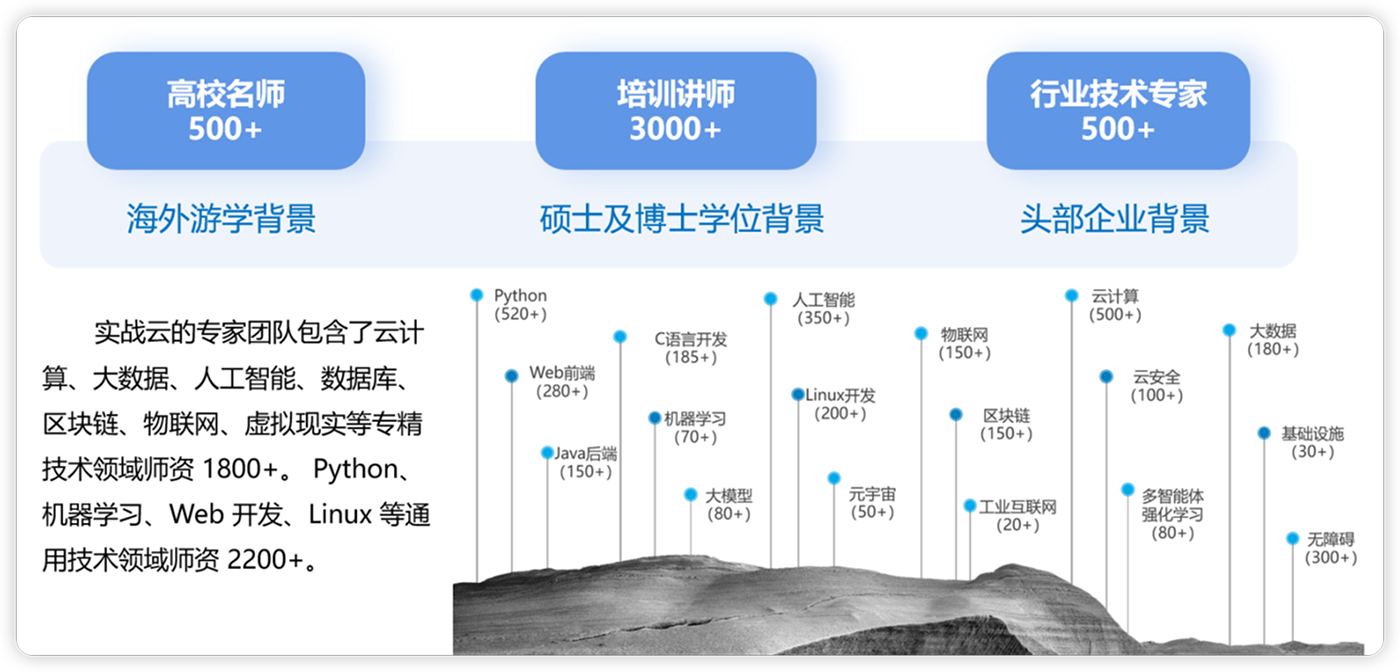 高校名师
500+

培训讲师
3000+

行业技术专家
500+

海外游学背景

硕士及博士学位背景

头部企业背景

实战云的专家团队包含了云计算、大数据、人工智能、数据库、区块链、物联网、虚拟现实等专精技术领域师资 1800+。 Python、机器学习、Web 开发、Linux 等通用技术领域师资 2200+。

Python
(520+)

Web前端
(280+)

Java后端
(150+)

C语言开发
(185+)

机器学习
(70+)

大模型
(80+)

人工智能
(350+)

Linux开发
(200+)

元宇宙
(50+)

物联网
(150+)

区块链
(150+)

工业互联网
(20+)

云计算
(500+)

云安全
(100+)

多智能体
强化学习
(80+)

大数据
(180+)

基础设施
(30+)

无障碍
(300+)